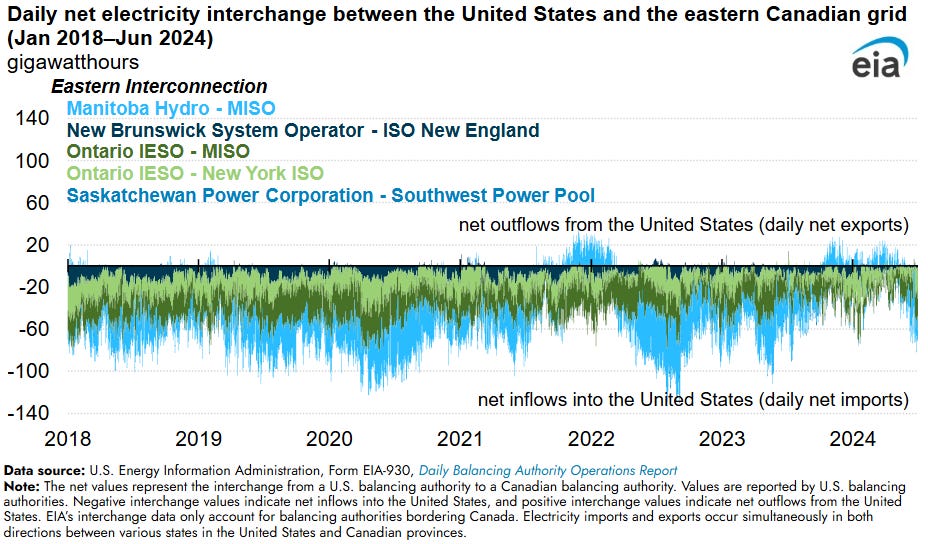 Daily net electricity interchange between the United States and the eastern Canadian grid (Jan 2018–Jun 2024)
gigawatthours

eia

Eastern Interconnection
Manitoba Hydro - MISO
New Brunswick System Operator - ISO New England
Ontario IESO - MISO
Ontario IESO - New York ISO
Saskatchewan Power Corporation - Southwest Power Pool

140
100
60
20
-20
-60
-100
-140

net outflows from the United States (daily net exports)
net inflows into the United States (daily net imports)

2018 2019 2020 2021 2022 2023 2024

Data source: U.S. Energy Information Administration, Form EIA-930, Daily Balancing Authority Operations Report
Note: The net values represent the interchange from a U.S. balancing authority to a Canadian balancing authority. Values are reported by U.S. balancing authorities. Negative interchange values indicate net inflows into the United States, and positive interchange values indicate net outflows from the United States. EIA's interchange data only account for balancing authorities bordering Canada. Electricity imports and exports occur simultaneously in both directions between various states in the United States and Canadian provinces.